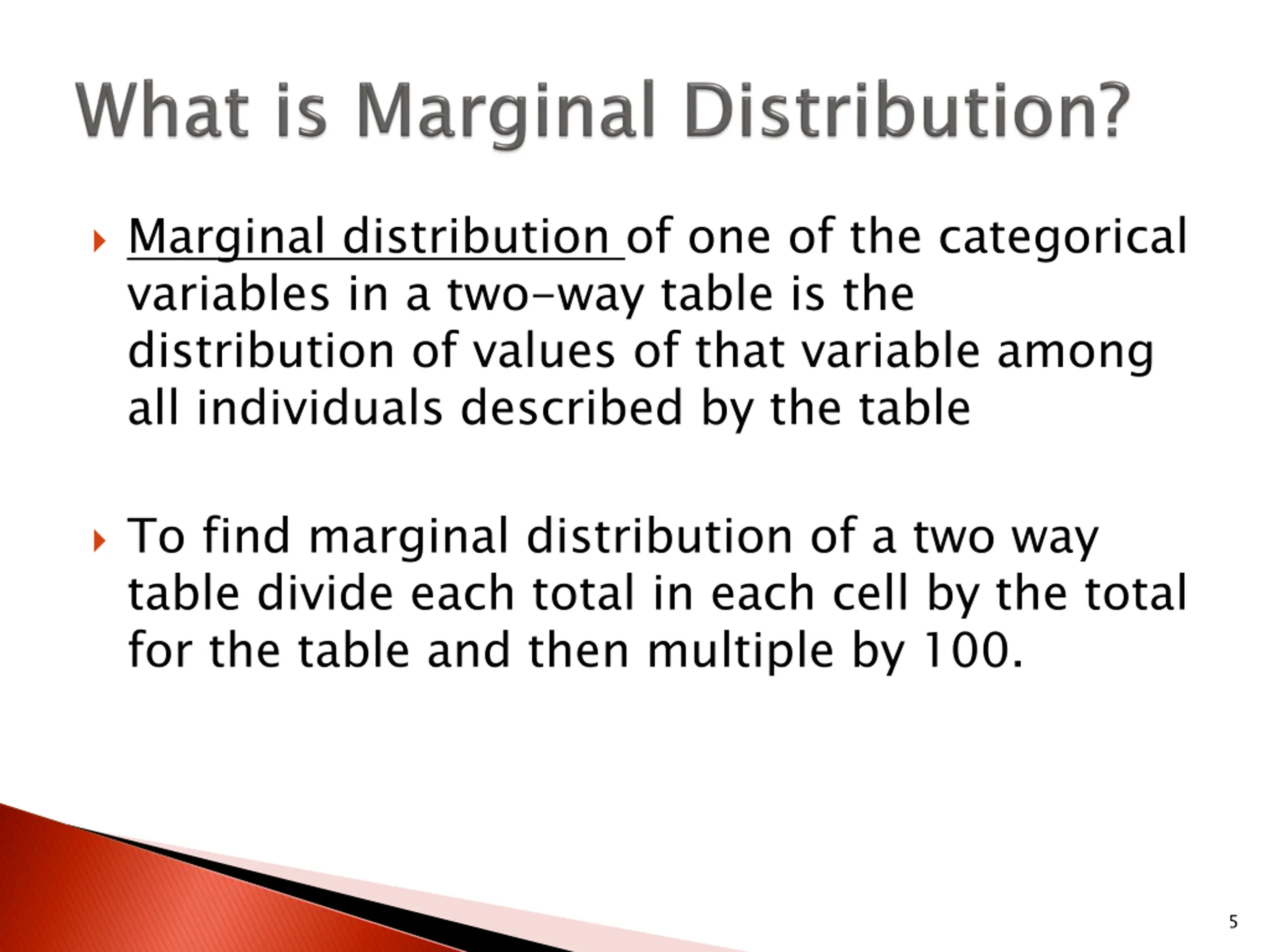 What is Marginal Distribution?

Marginal distribution of one of the categorical variables in a two-way table is the distribution of values of that variable among all individuals described by the table

To find marginal distribution of a two way table divide each total in each cell by the total for the table and then multiple by 100.

5